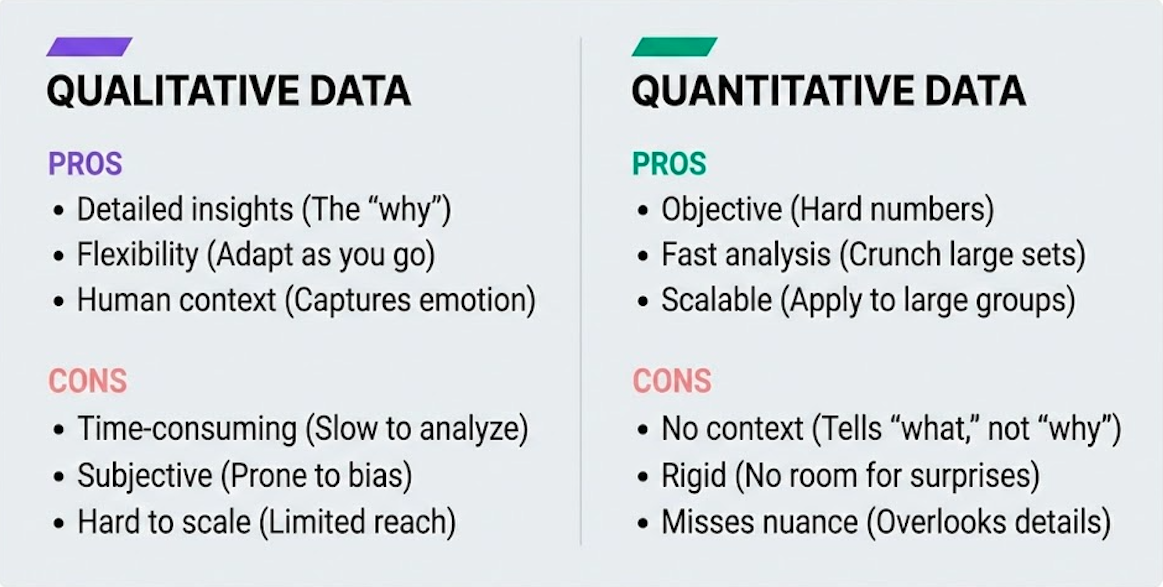 QUALITATIVE DATA

PROS
• Detailed insights (The “why”)
• Flexibility (Adapt as you go)
• Human context (Captures emotion)

CONS
• Time-consuming (Slow to analyze)
• Subjective (Prone to bias)
• Hard to scale (Limited reach)

QUANTITATIVE DATA

PROS
• Objective (Hard numbers)
• Fast analysis (Crunch large sets)
• Scalable (Apply to large groups)

CONS
• No context (Tells “what,” not “why”)
• Rigid (No room for surprises)
• Misses nuance (Overlooks details)